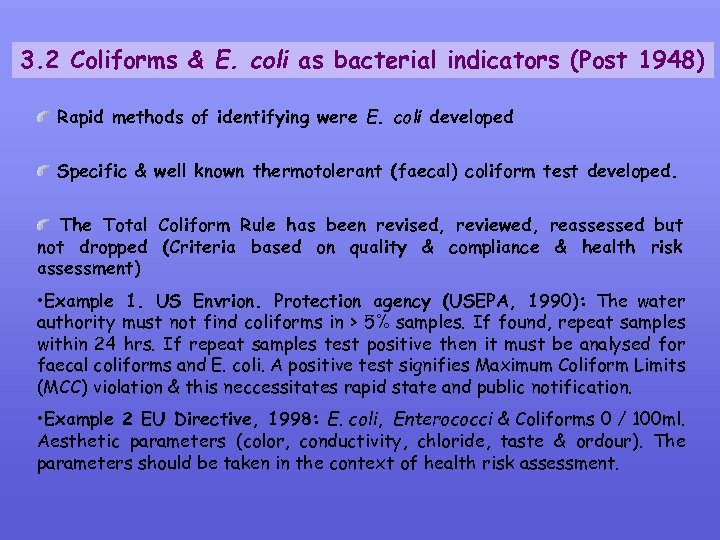 3.2 Coliforms & E. coli as bacterial indicators (Post 1948)

Rapid methods of identifying were E. coli developed

Specific & well known thermotolerant (faecal) coliform test developed.

The Total Coliform Rule has been revised, reviewed, reassessed but not dropped (Criteria based on quality & compliance & health risk assessment)

•Example 1. US Envrion. Protection agency (USEPA, 1990): The water authority must not find coliforms in > 5% samples. If found, repeat samples within 24 hrs. If repeat samples test positive then it must be analysed for faecal coliforms and E. coli. A positive test signifies Maximum Coliform Limits (MCC) violation & this neccessitates rapid state and public notification.

•Example 2 EU Directive, 1998: E. coli, Enterococci & Coliforms 0 / 100ml. Aesthetic parameters (color, conductivity, chloride, taste & ordour). The parameters should be taken in the context of health risk assessment.